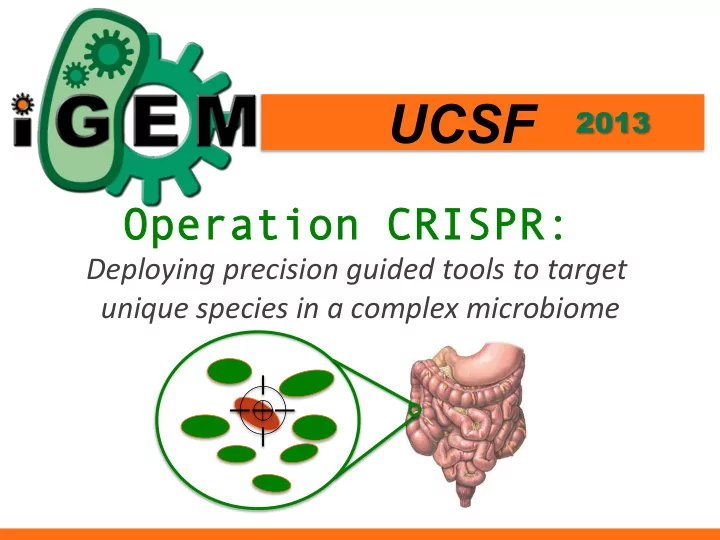 iGEM UCSF 2013

Operation CRISPR:
Deploying precision guided tools to target unique species in a complex microbiome